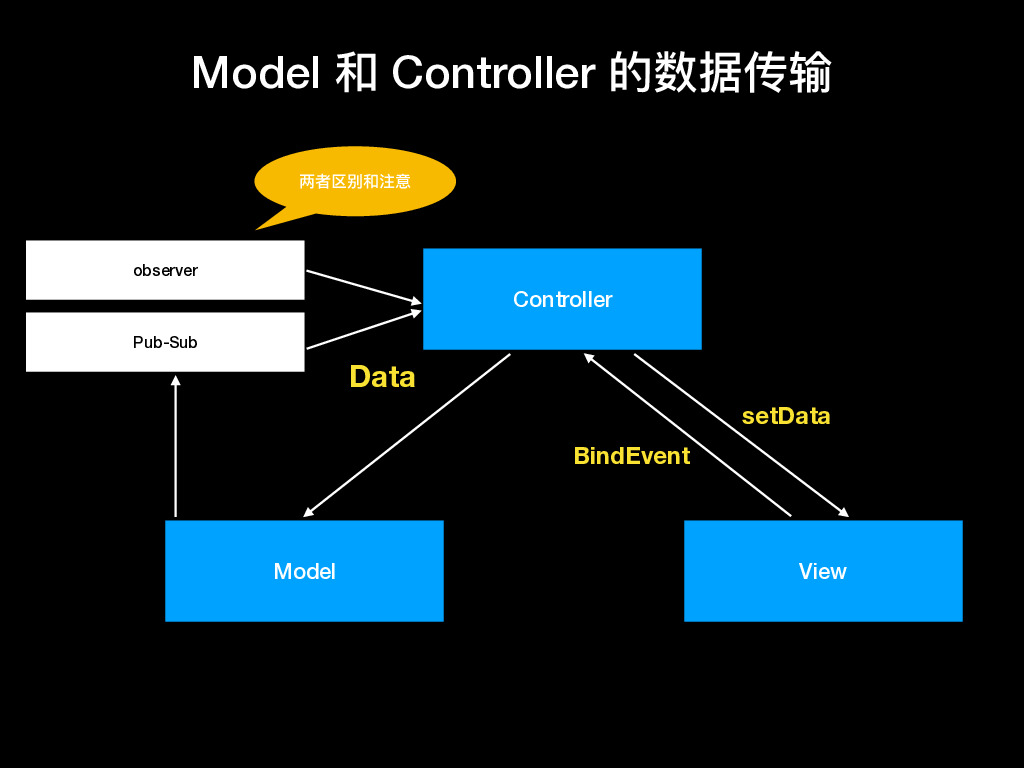 Model 和 Controller 的数据传输

两者区别和注意

observer

Pub-Sub

Controller

Data

setData

BindEvent

Model

View